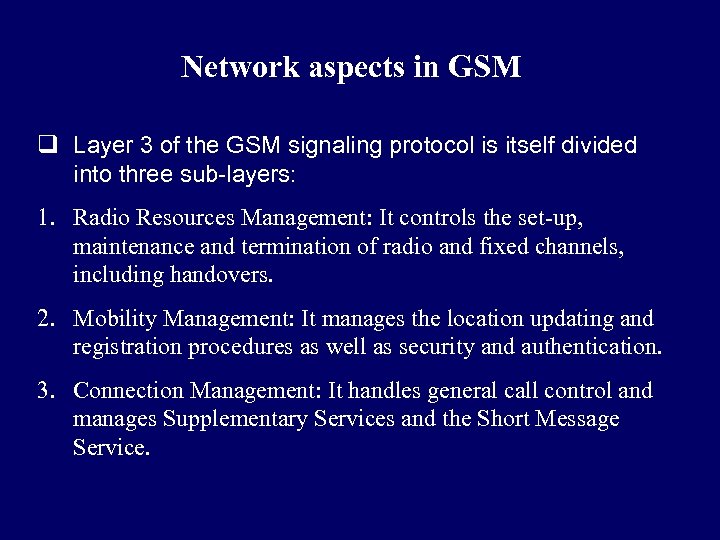 Network aspects in GSM

❑ Layer 3 of the GSM signaling protocol is itself divided into three sub-layers:

1. Radio Resources Management: It controls the set-up, maintenance and termination of radio and fixed channels, including handovers.

2. Mobility Management: It manages the location updating and registration procedures as well as security and authentication.

3. Connection Management: It handles general call control and manages Supplementary Services and the Short Message Service.